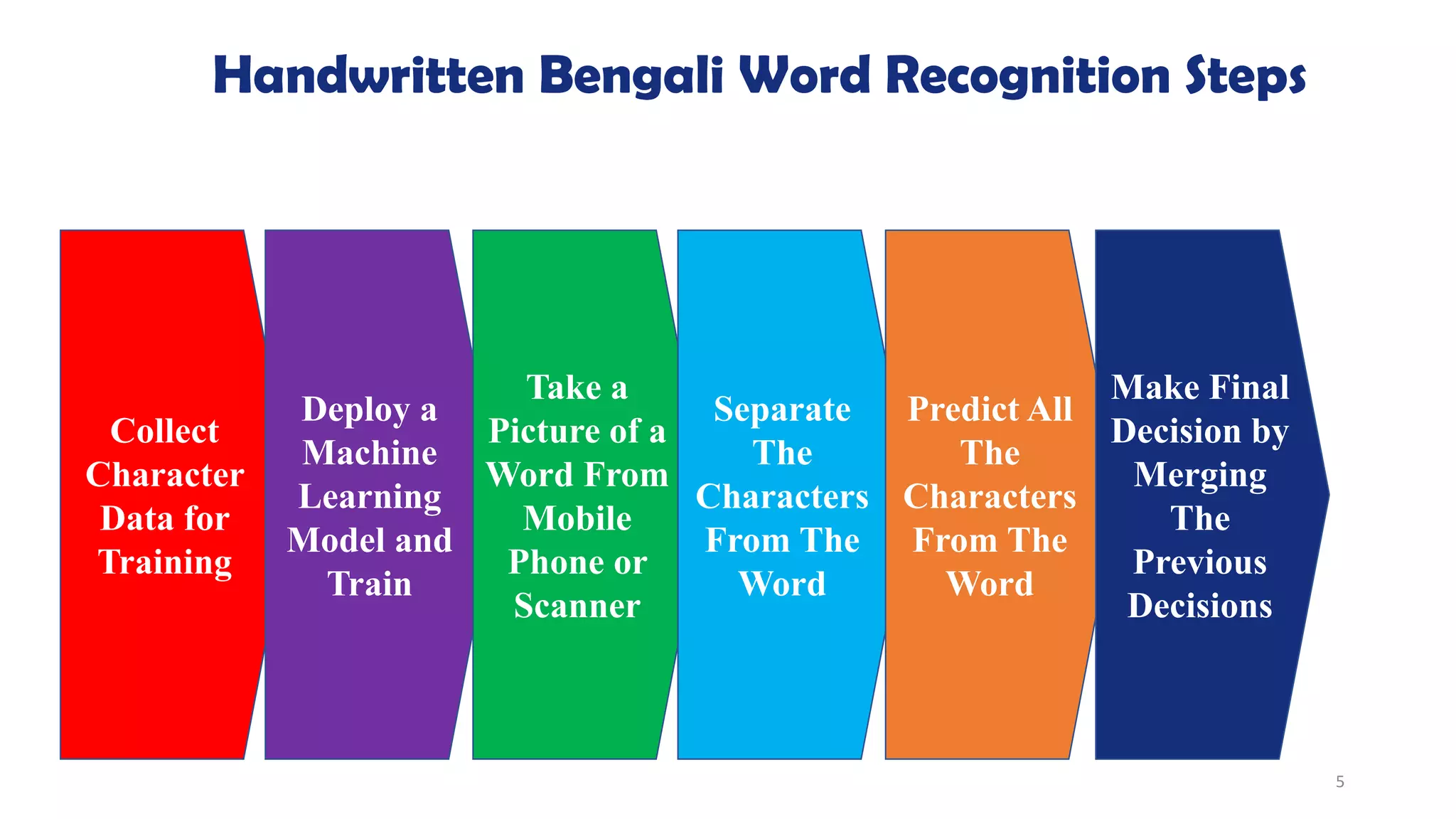 Handwritten Bengali Word Recognition Steps

Collect Character Data for Training

Deploy a Machine Learning Model and Train

Take a Picture of a Word From Mobile Phone or Scanner

Separate The Characters From The Word

Predict All The Characters From The Word

Make Final Decision by Merging The Previous Decisions

5